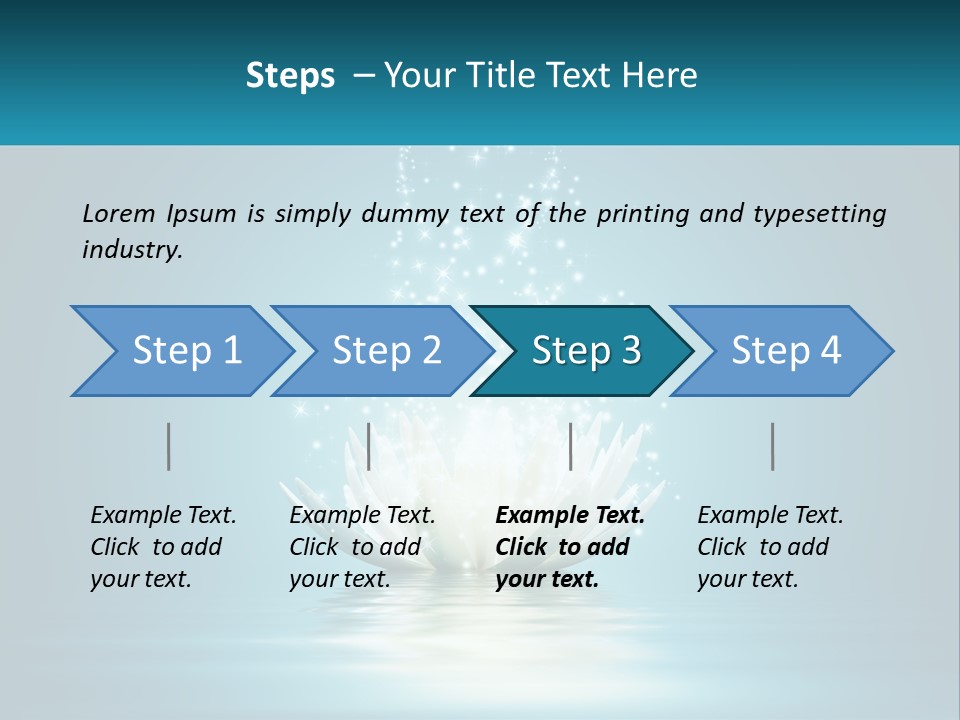 Steps – Your Title Text Here

Lorem Ipsum is simply dummy text of the printing and typesetting industry.

Step 1

Step 2

Step 3

Step 4

Example Text. Click to add your text.

Example Text. Click to add your text.

Example Text. Click to add your text.

Example Text. Click to add your text.